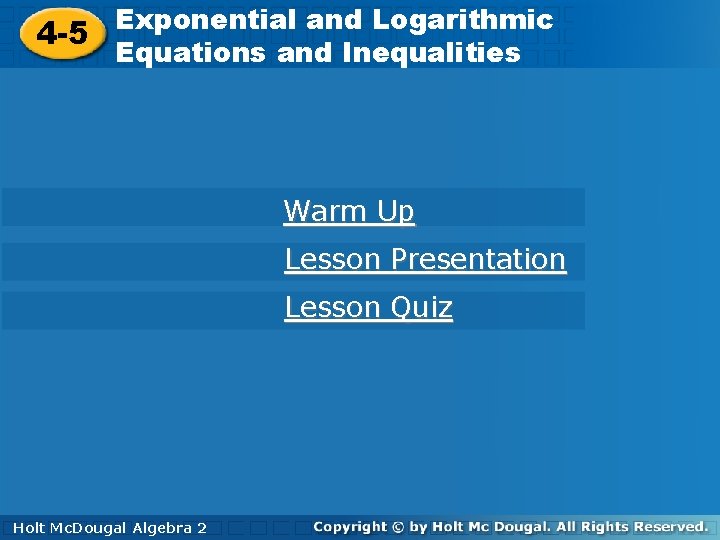 4-5 Exponential and Logarithmic Equations and Inequalities

Warm Up

Lesson Presentation

Lesson Quiz

Holt McDougal Algebra 2

Copyright © by Holt Mc Dougal. All Rights Reserved.